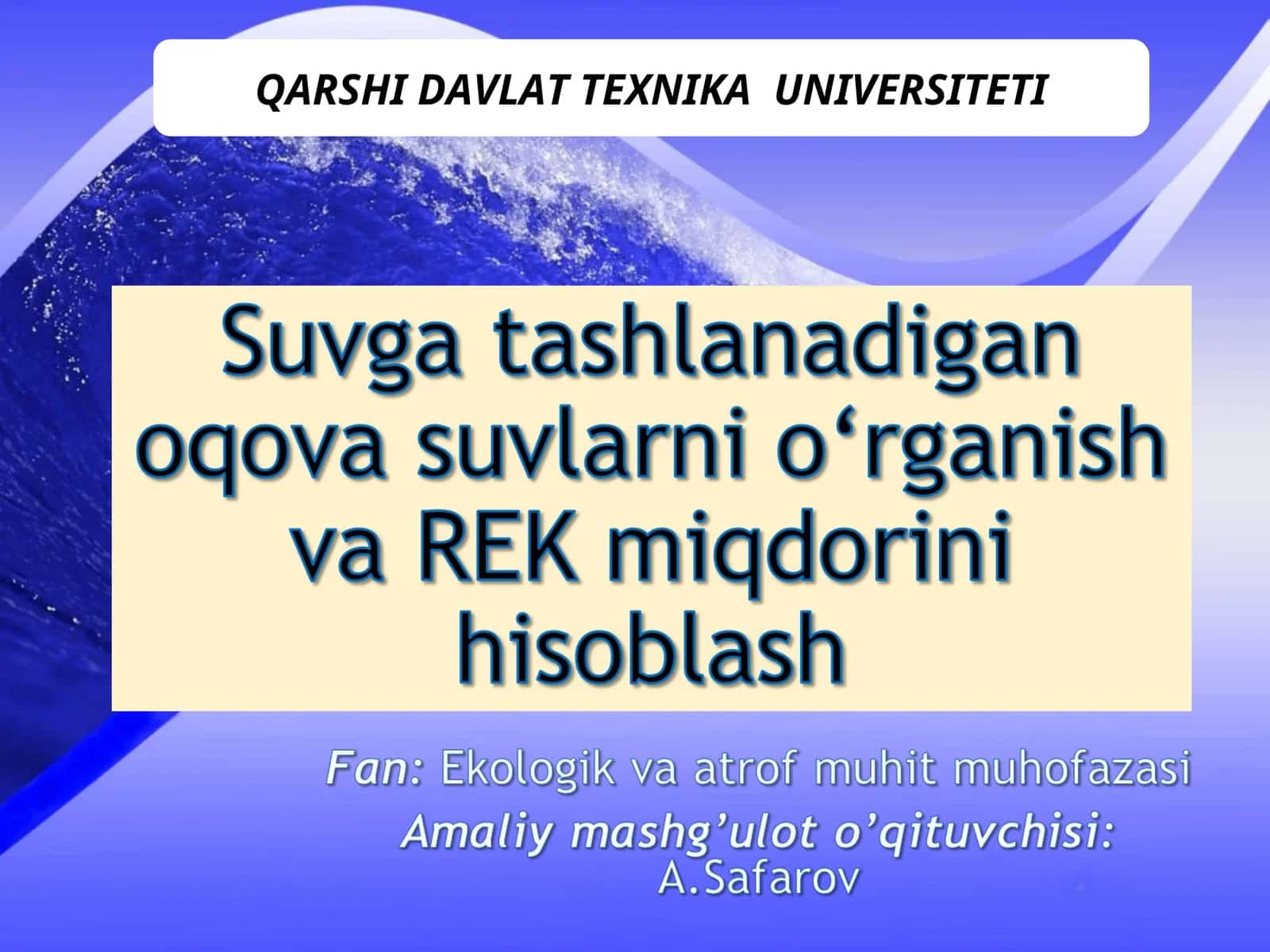 QARSHI DAVLAT TEXNIKA UNIVERSITETI

Suvga tashlanadigan oqova suvlarni o‘rganish va REK miqdorini hisoblash

Fan: Ekologik va atrof muhit muhofazasi
Amaliy mashg’ulot o’qituvchisi: A.Safarov